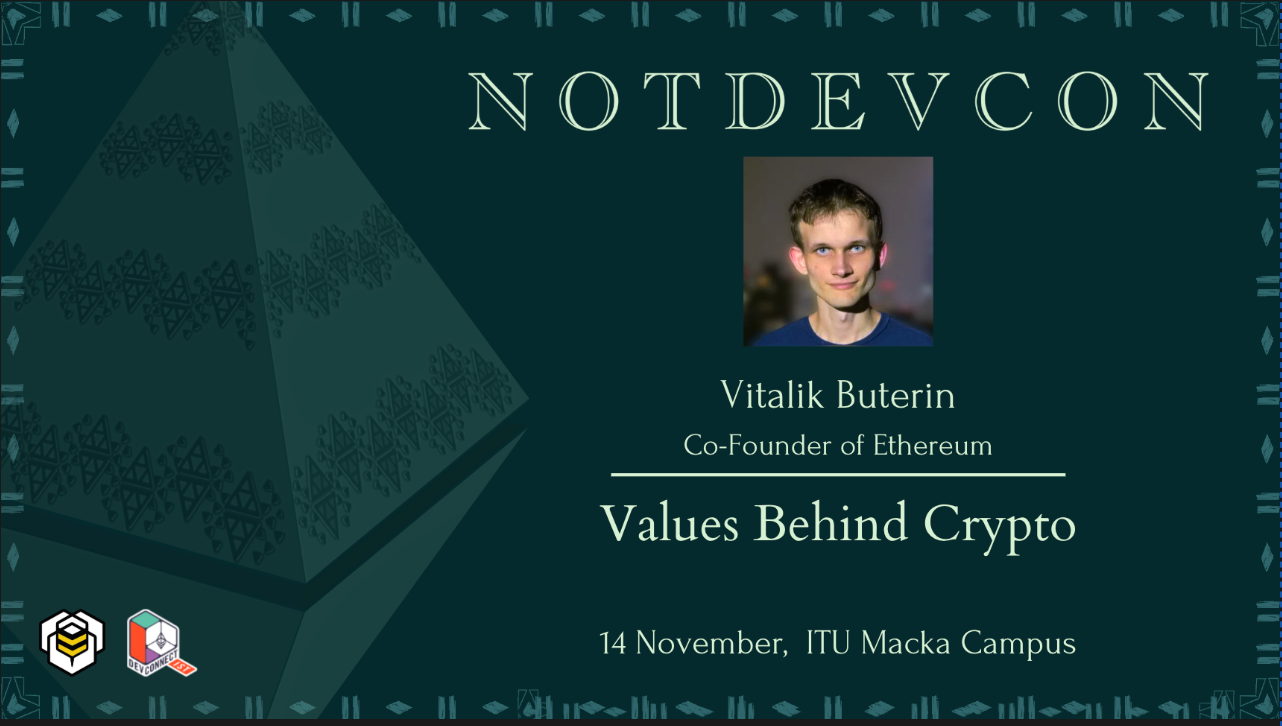 NOTDEVCON

Vitalik Buterin
Co-Founder of Ethereum

Values Behind Crypto

14 November, ITU Macka Campus

DEVCONNECT IST